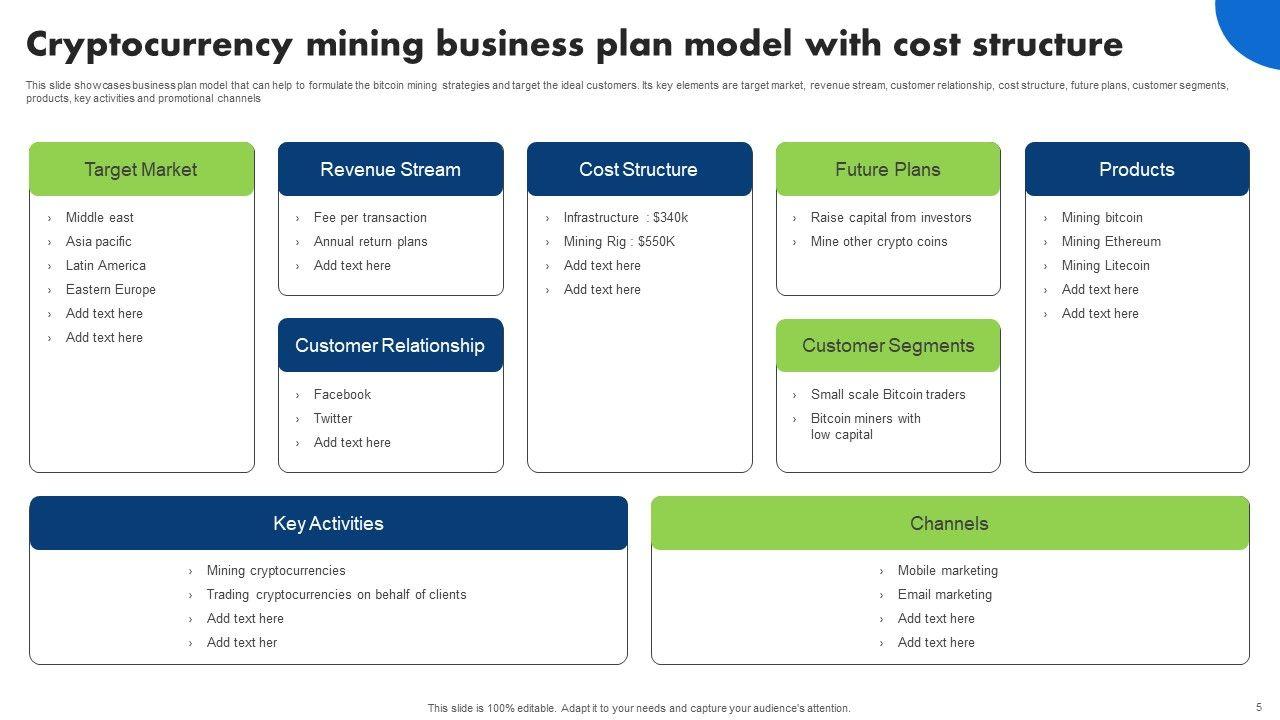 Cryptocurrency mining business plan model with cost structure

This slide showcases business plan model that can help to formulate the bitcoin mining strategies and target the ideal customers. Its key elements are target market, revenue stream, customer relationship, cost structure, future plans, customer segments, products, key activities and promotional channels

Target Market
› Middle east
› Asia pacific
› Latin America
› Eastern Europe
› Add text here
› Add text here

Revenue Stream
› Fee per transaction
› Annual return plans
› Add text here

Customer Relationship
› Facebook
› Twitter
› Add text here

Cost Structure
› Infrastructure : $340k
› Mining Rig : $550K
› Add text here
› Add text here

Future Plans
› Raise capital from investors
› Mine other crypto coins

Customer Segments
› Small scale Bitcoin traders
› Bitcoin miners with low capital

Products
› Mining bitcoin
› Mining Ethereum
› Mining Litecoin
› Add text here
› Add text here

Key Activities
› Mining cryptocurrencies
› Trading cryptocurrencies on behalf of clients
› Add text here
› Add text her

Channels
› Mobile marketing
› Email marketing
› Add text here
› Add text here

This slide is 100% editable. Adapt it to your needs and capture your audience's attention.

5